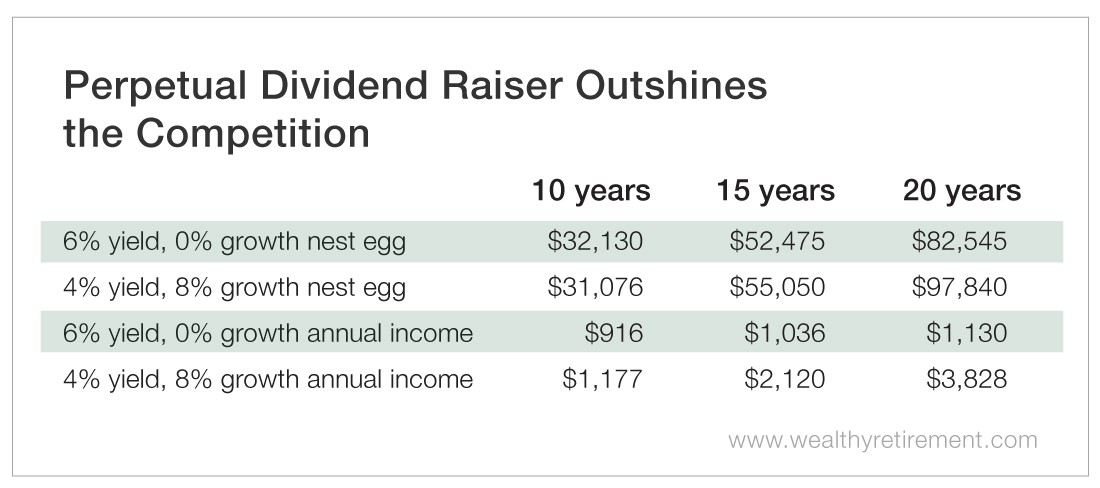 Perpetual Dividend Raiser Outshines the Competition

| | 10 years | 15 years | 20 years |
|---|---|---|---|
| 6% yield, 0% growth nest egg | \$32,130 | \$52,475 | \$82,545 |
| 4% yield, 8% growth nest egg | \$31,076 | \$55,050 | \$97,840 |
| 6% yield, 0% growth annual income | \$916 | \$1,036 | \$1,130 |
| 4% yield, 8% growth annual income | \$1,177 | \$2,120 | \$3,828 |

www.wealthyretirement.com